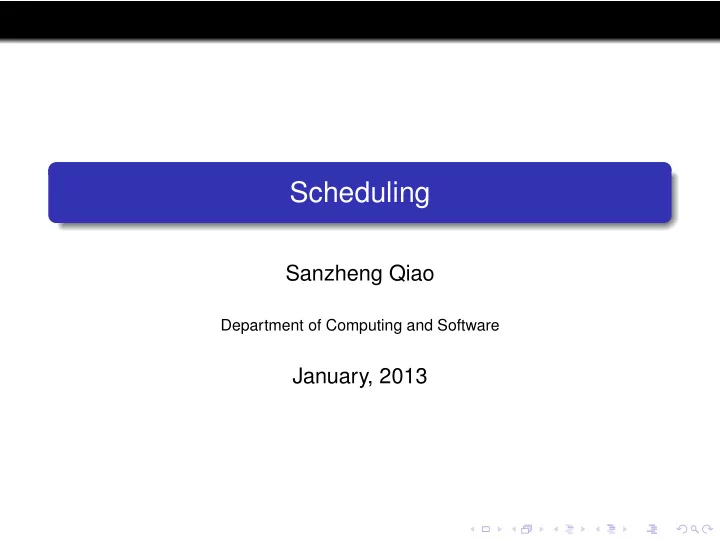 Scheduling

Sanzheng Qiao

Department of Computing and Software

January, 2013